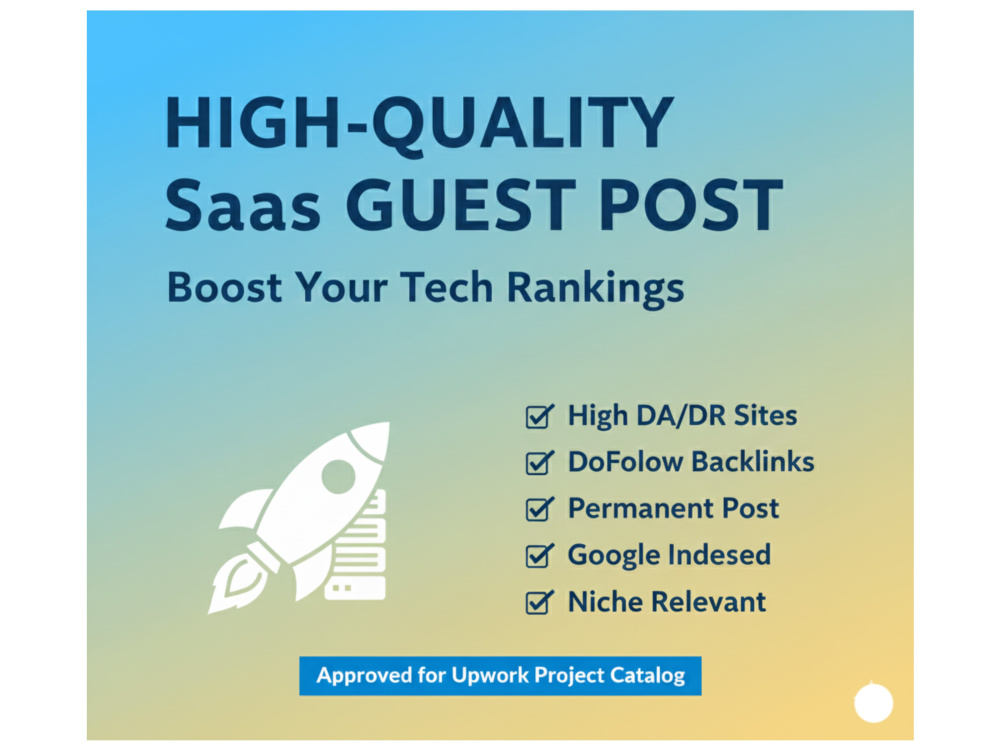 HIGH-QUALITY
Saas GUEST POST

Boost Your Tech Rankings

☑ High DA/DR Sites
☑ DoFolow Backlinks
☑ Permanent Post
☑ Google Indesed
☑ Niche Relevant

Approved for Upwork Project Catalog